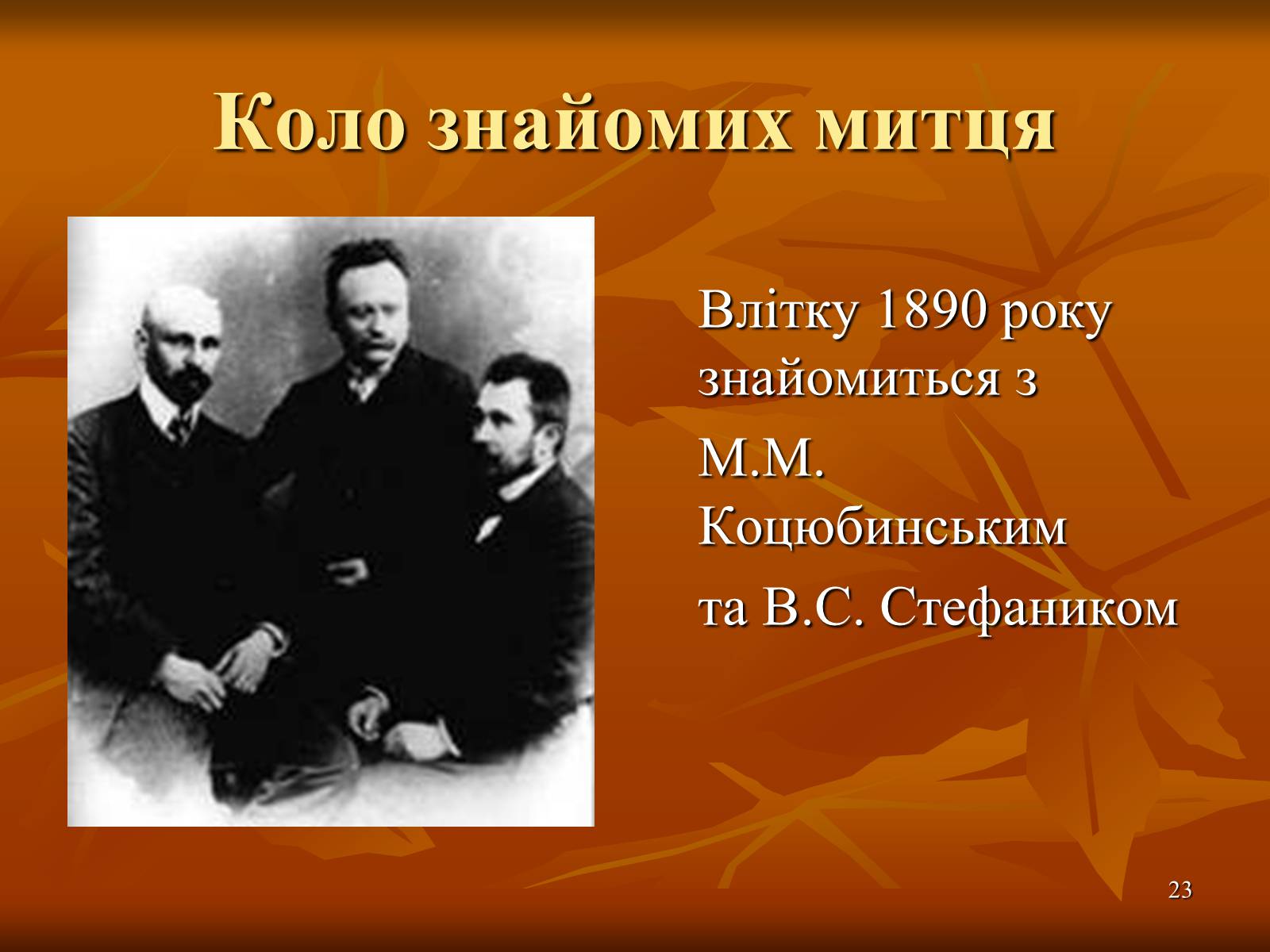 Коло знайомих митця

Влітку 1890 року знайомиться з

М.М. Коцюбинським

та В.С. Стефаником

23